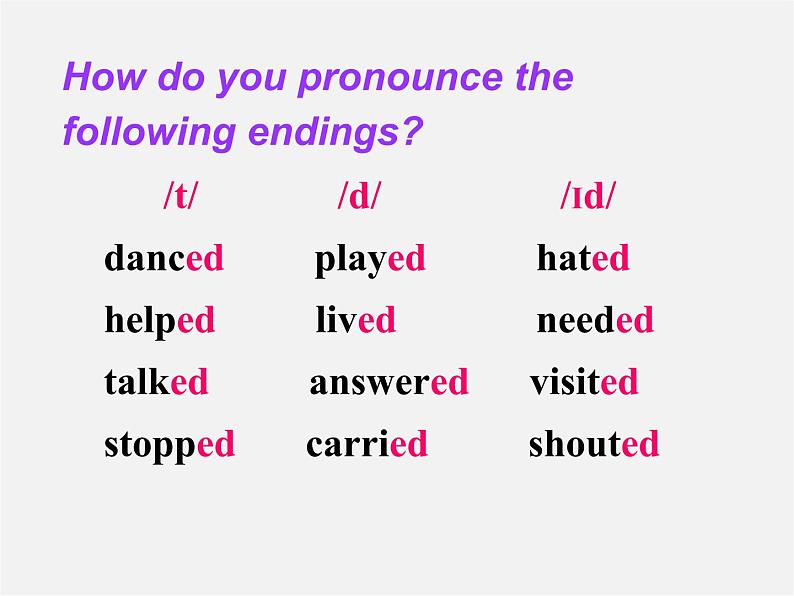 How do you pronounce the following endings?

| /t/ | /d/ | /ɪd/ |
|---|---|---|
| danced | played | hated |
| helped | lived | needed |
| talked | answered | visited |
| stopped | carried | shouted |